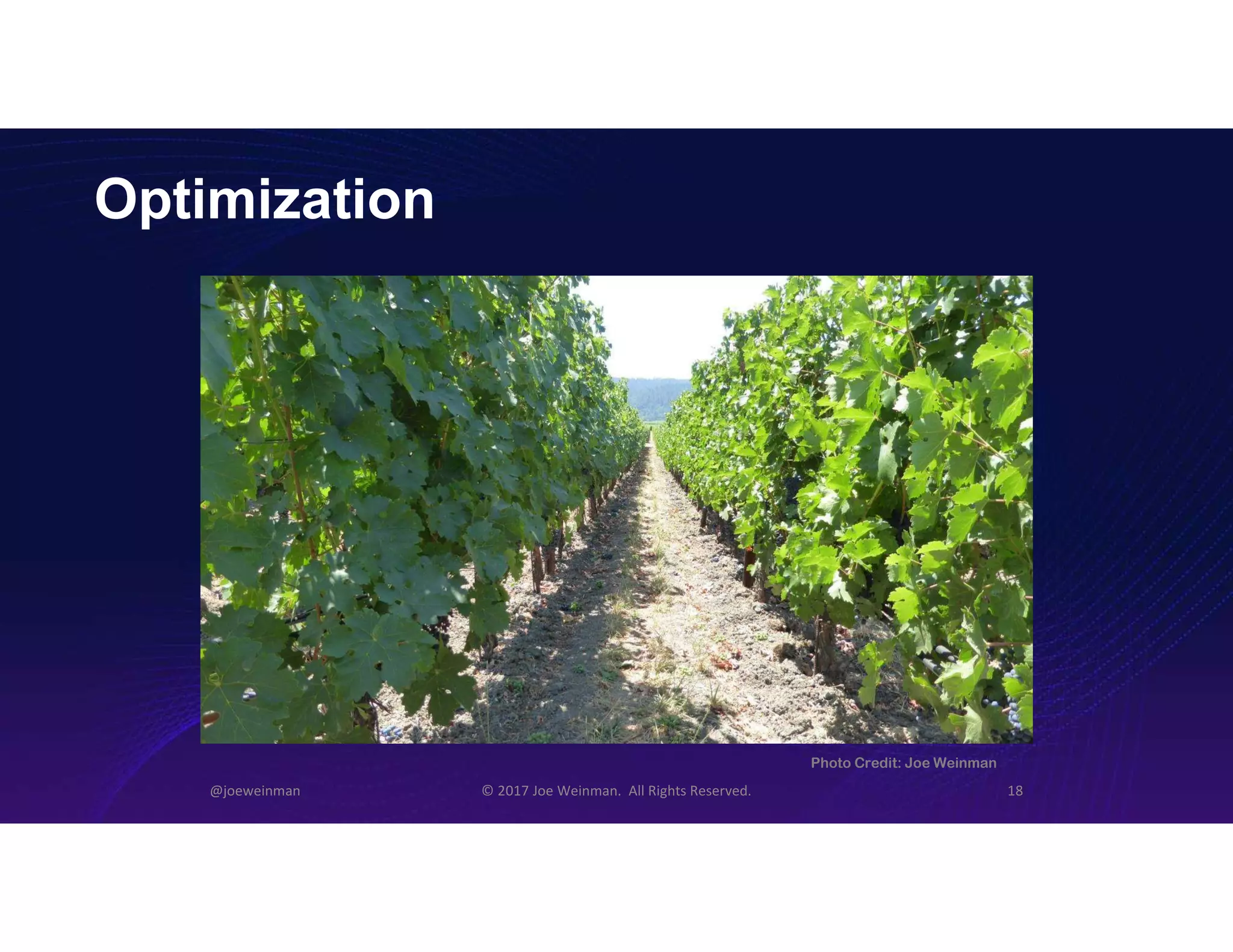 Optimization

Photo Credit: Joe Weinman

@joeweinman

© 2017 Joe Weinman. All Rights Reserved.

18